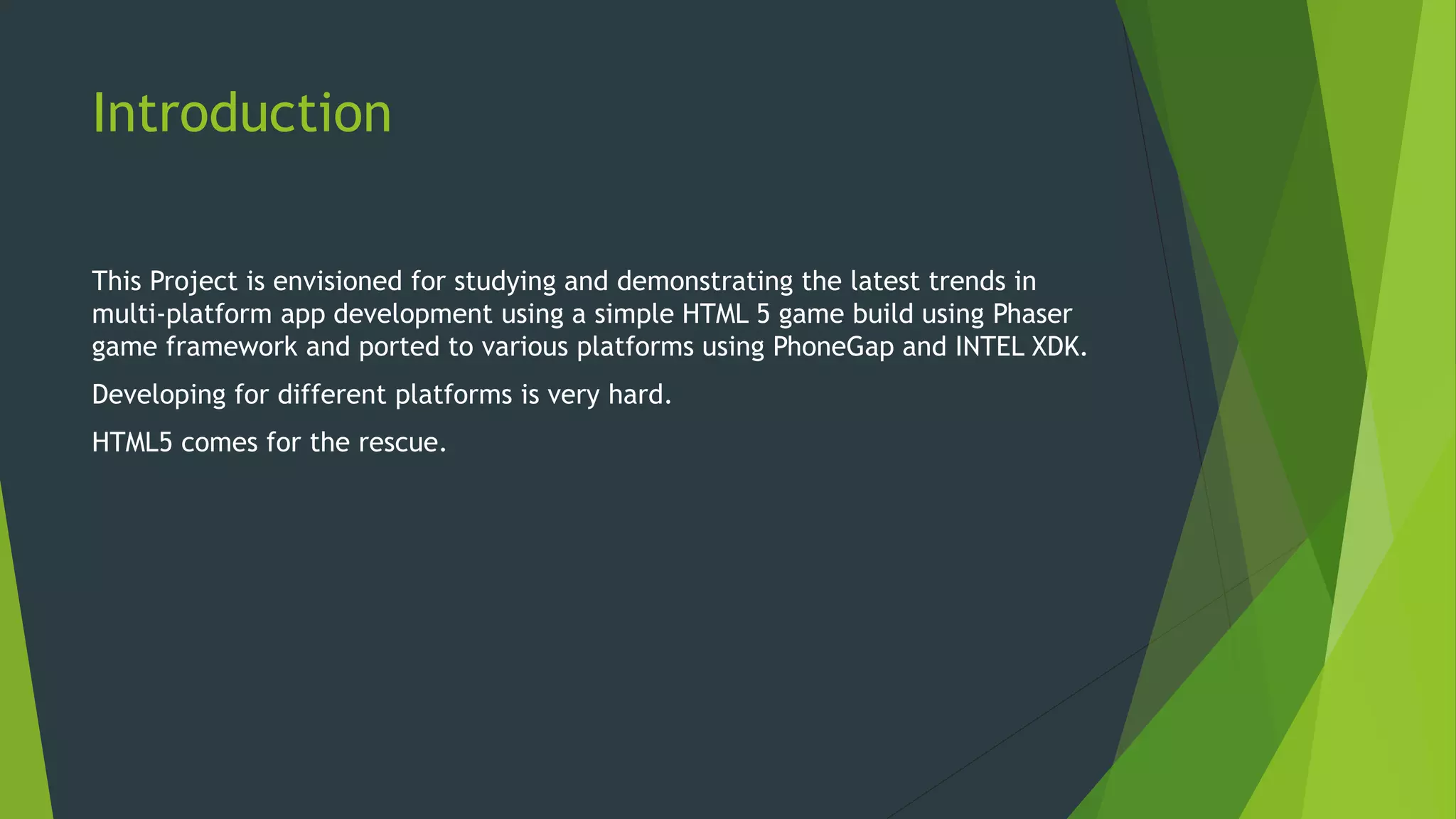 Introduction

This Project is envisioned for studying and demonstrating the latest trends in multi-platform app development using a simple HTML 5 game build using Phaser game framework and ported to various platforms using PhoneGap and INTEL XDK.

Developing for different platforms is very hard.

HTML5 comes for the rescue.